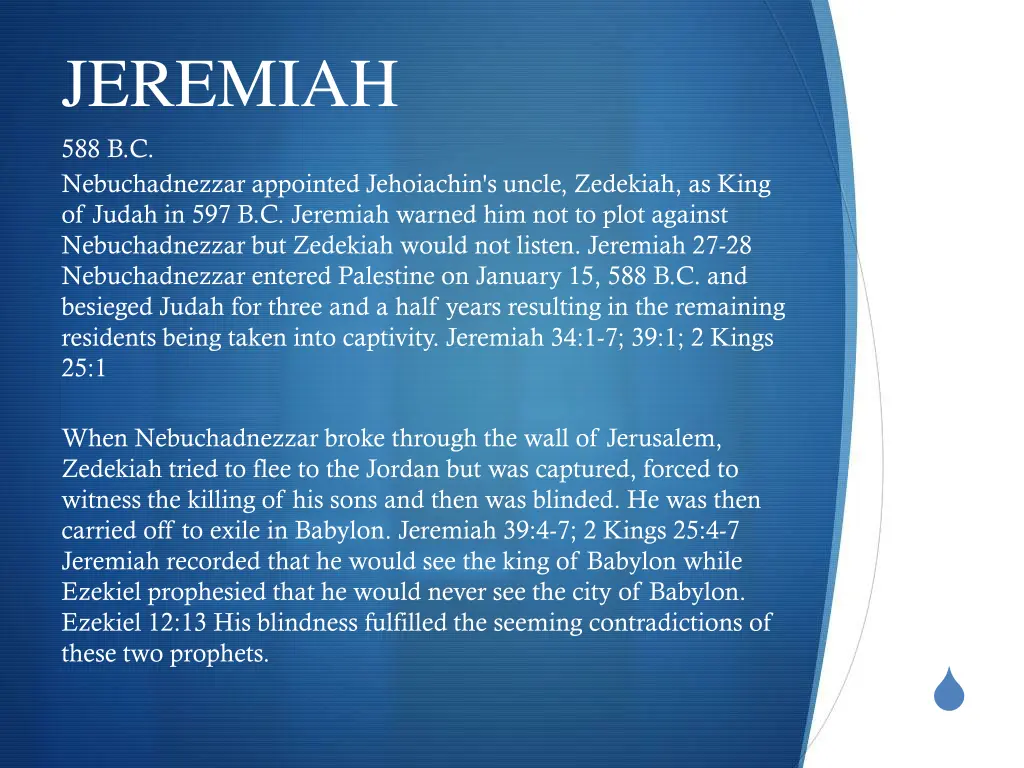 JEREMIAH

588 B.C.

Nebuchadnezzar appointed Jehoiachin's uncle, Zedekiah, as King of Judah in 597 B.C. Jeremiah warned him not to plot against Nebuchadnezzar but Zedekiah would not listen. Jeremiah 27-28 Nebuchadnezzar entered Palestine on January 15, 588 B.C. and besieged Judah for three and a half years resulting in the remaining residents being taken into captivity. Jeremiah 34:1-7; 39:1; 2 Kings 25:1

When Nebuchadnezzar broke through the wall of Jerusalem, Zedekiah tried to flee to the Jordan but was captured, forced to witness the killing of his sons and then was blinded. He was then carried off to exile in Babylon. Jeremiah 39:4-7; 2 Kings 25:4-7 Jeremiah recorded that he would see the king of Babylon while Ezekiel prophesied that he would never see the city of Babylon. Ezekiel 12:13 His blindness fulfilled the seeming contradictions of these two prophets.